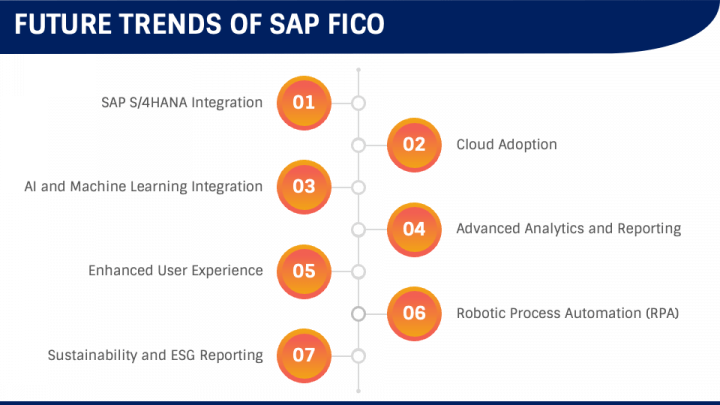 FUTURE TRENDS OF SAP FICO

SAP S/4HANA Integration 01

02 Cloud Adoption

AI and Machine Learning Integration 03

04 Advanced Analytics and Reporting

Enhanced User Experience 05

06 Robotic Process Automation (RPA)

Sustainability and ESG Reporting 07